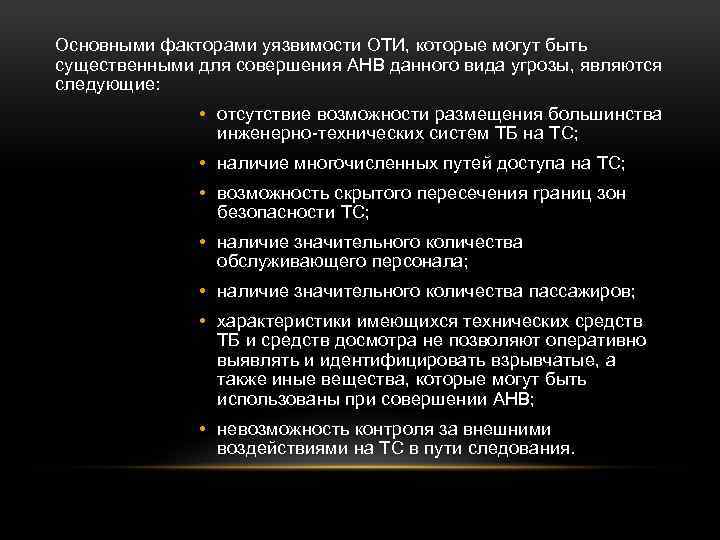 Основными факторами уязвимости ОТИ, которые могут быть существенными для совершения АНВ данного вида угрозы, являются следующие:

• отсутствие возможности размещения большинства инженерно-технических систем ТБ на ТС;
• наличие многочисленных путей доступа на ТС;
• возможность скрытого пересечения границ зон безопасности ТС;
• наличие значительного количества обслуживающего персонала;
• наличие значительного количества пассажиров;
• характеристики имеющихся технических средств ТБ и средств досмотра не позволяют оперативно выявлять и идентифицировать взрывчатые, а также иные вещества, которые могут быть использованы при совершении АНВ;
• невозможность контроля за внешними воздействиями на ТС в пути следования.